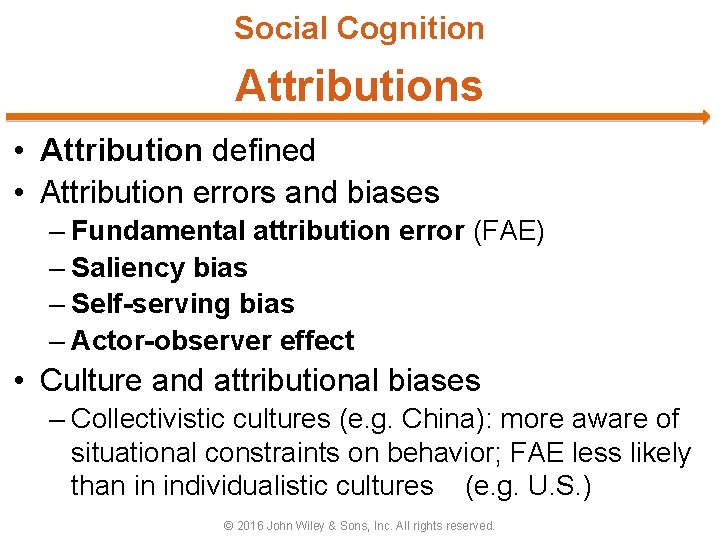 Social Cognition

Attributions

• Attribution defined
• Attribution errors and biases
– Fundamental attribution error (FAE)
– Saliency bias
– Self-serving bias
– Actor-observer effect
• Culture and attributional biases
– Collectivistic cultures (e.g. China): more aware of situational constraints on behavior; FAE less likely than in individualistic cultures (e.g. U.S.)

© 2016 John Wiley & Sons, Inc. All rights reserved.